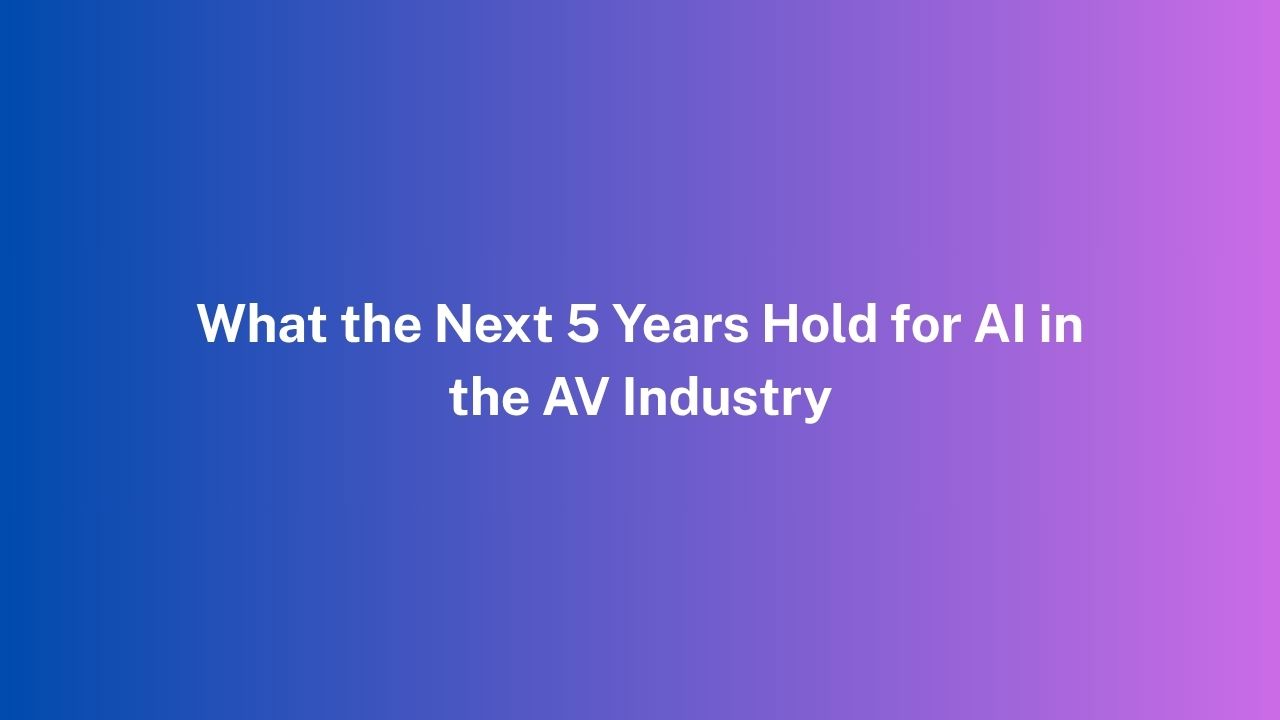 What the Next 5 Years Hold for AI in the AV Industry